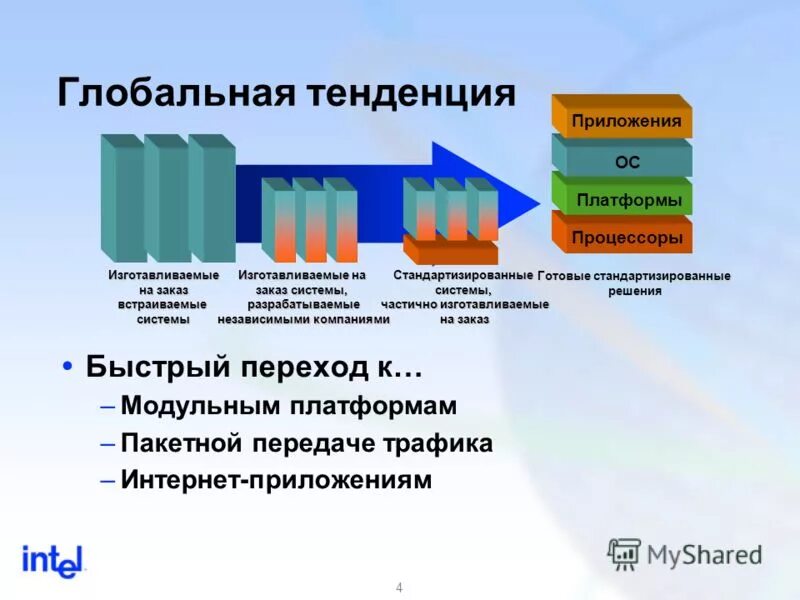 Глобальная тенденция

Приложения
ОС
Платформы
Процессоры

Изготавливаемые на заказ встраиваемые системы

Изготавливаемые на заказ системы, разрабатываемые независимыми компаниями

Стандартизированные системы, частично изготавливаемые на заказ

Готовые стандартизированные решения

• Быстрый переход к…
– Модульным платформам
– Пакетной передаче трафика
– Интернет-приложениям

intel

MyShared

4